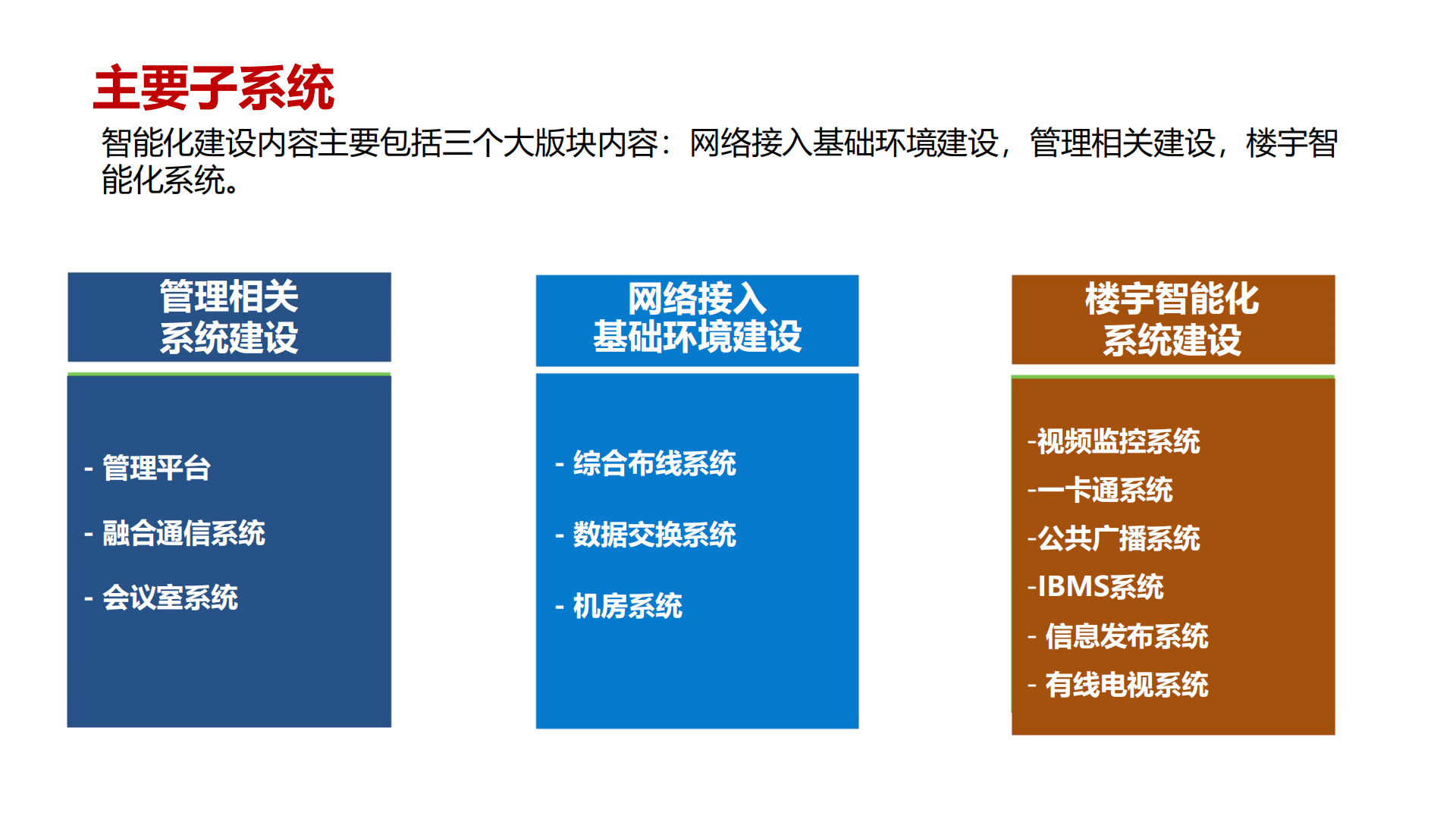 主要子系统

智能化建设内容主要包括三个大版块内容：网络接入基础环境建设，管理相关建设，楼宇智能化系统。

管理相关
系统建设

- 管理平台
- 融合通信系统
- 会议室系统

网络接入
基础环境建设

- 综合布线系统
- 数据交换系统
- 机房系统

楼宇智能化
系统建设

-视频监控系统
-一卡通系统
-公共广播系统
-IBMS系统
- 信息发布系统
- 有线电视系统